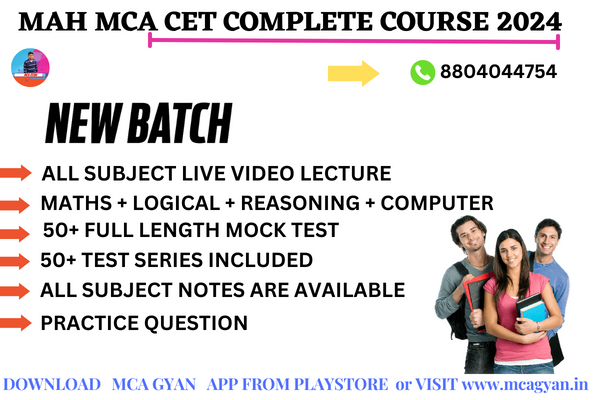 MAH MCA CET COMPLETE COURSE 2024

8804044754

NEW BATCH

ALL SUBJECT LIVE VIDEO LECTURE

MATHS + LOGICAL + REASONING + COMPUTER

50+ FULL LENGTH MOCK TEST

50+ TEST SERIES INCLUDED

ALL SUBJECT NOTES ARE AVAILABLE

PRACTICE QUESTION

DOWNLOAD MCA GYAN APP FROM PLAYSTORE or VISIT www.mcagyan.in